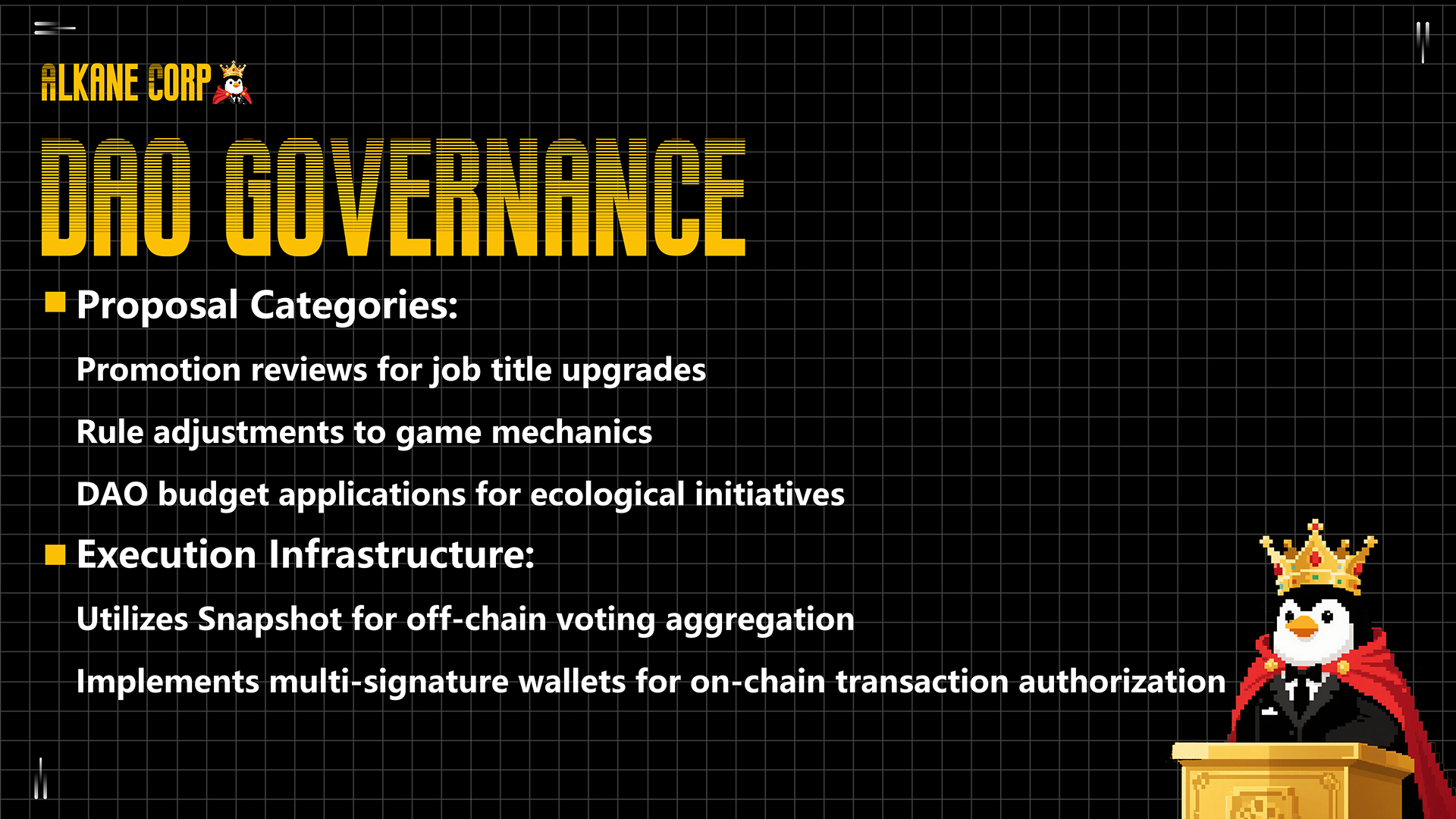 ALKANE CORP

DAO GOVERNANCE

Proposal Categories:

Promotion reviews for job title upgrades

Rule adjustments to game mechanics

DAO budget applications for ecological initiatives

Execution Infrastructure:

Utilizes Snapshot for off-chain voting aggregation

Implements multi-signature wallets for on-chain transaction authorization